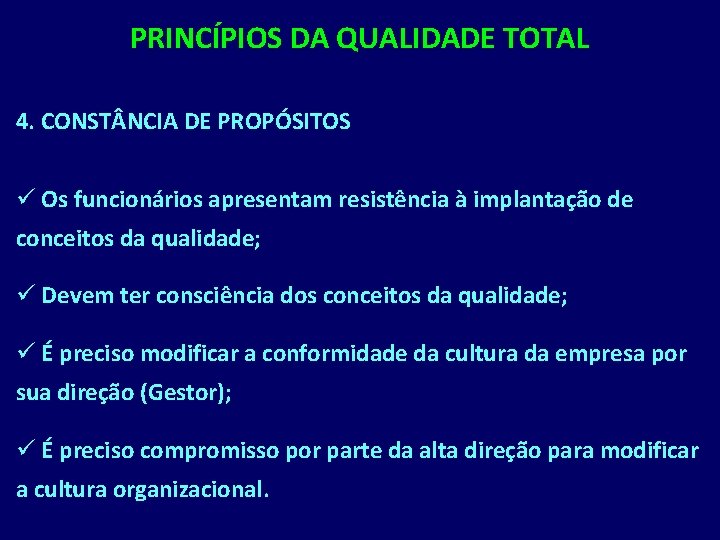 PRINCÍPIOS DA QUALIDADE TOTAL

4. CONSTÂNCIA DE PROPÓSITOS

✓ Os funcionários apresentam resistência à implantação de conceitos da qualidade;

✓ Devem ter consciência dos conceitos da qualidade;

✓ É preciso modificar a conformidade da cultura da empresa por sua direção (Gestor);

✓ É preciso compromisso por parte da alta direção para modificar a cultura organizacional.